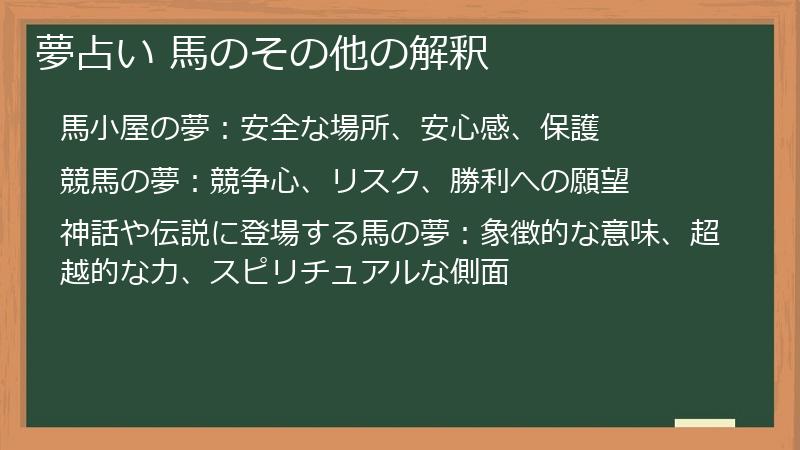 夢占い 馬のその他の解釈

馬小屋の夢：安全な場所、安心感、保護

競馬の夢：競争心、リスク、勝利への願望

神話や伝説に登場する馬の夢：象徴的な意味、超越的な力、スピリチュアルな側面